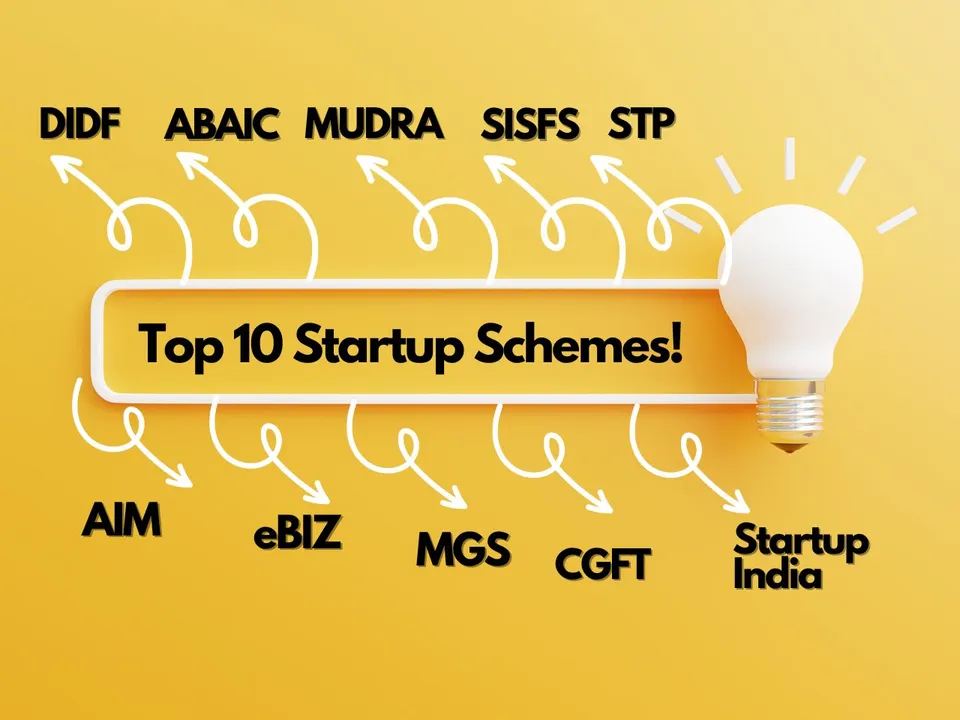 DIDF ABAIC MUDRA SISFS STP

Top 10 Startup Schemes!

AIM eBIZ MGS CGFT Startup India